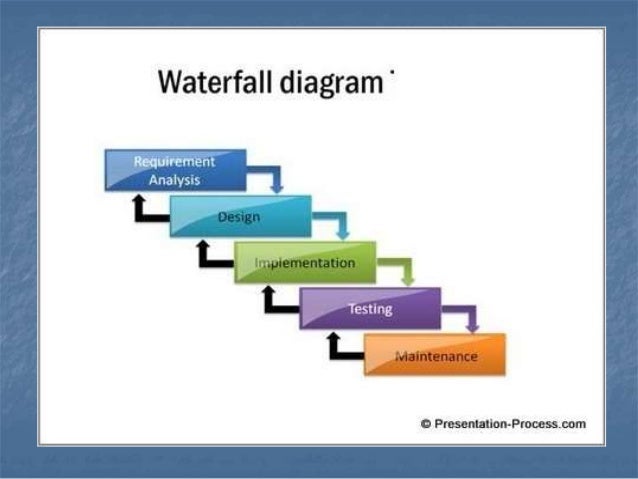 Waterfall diagram

Requirement Analysis

Design

Implementation

Testing

Maintenance

© Presentation-Process.com